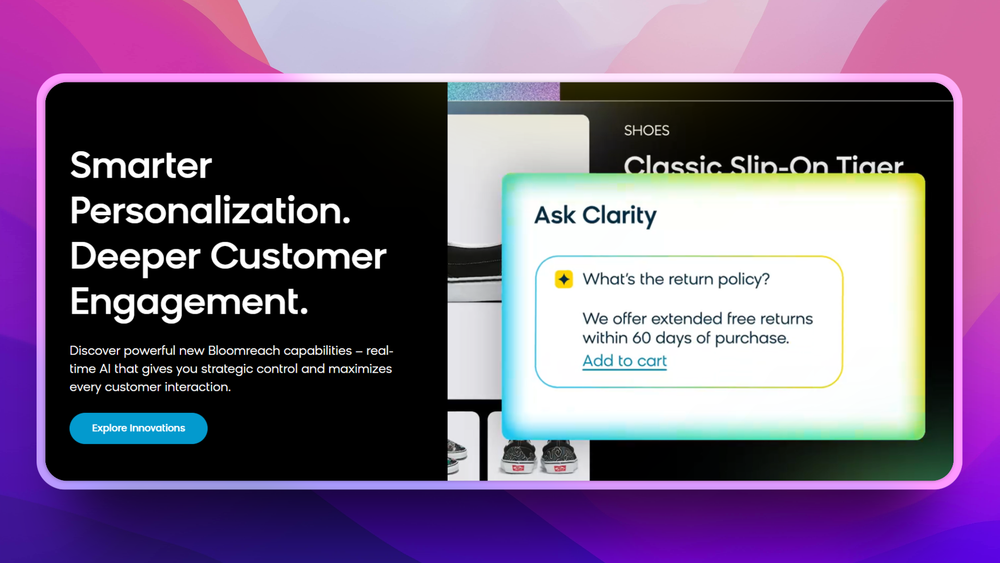 Smarter Personalization. Deeper Customer Engagement.

Discover powerful new Bloomreach capabilities – real-time AI that gives you strategic control and maximizes every customer interaction.

Explore Innovations

SHOES

Classic Slip-On Tiger

Ask Clarity

What's the return policy?

We offer extended free returns within 60 days of purchase.

Add to cart